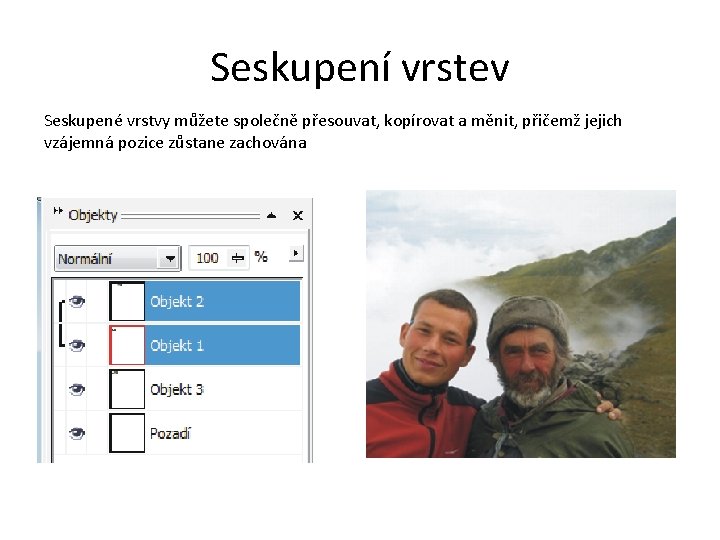 Seskupení vrstev

Seskupené vrstvy můžete společně přesouvat, kopírovat a měnit, přičemž jejich vzájemná pozice zůstane zachována

Objekty

Normální

100 %

Objekt 2

Objekt 1

Objekt 3

Pozadí